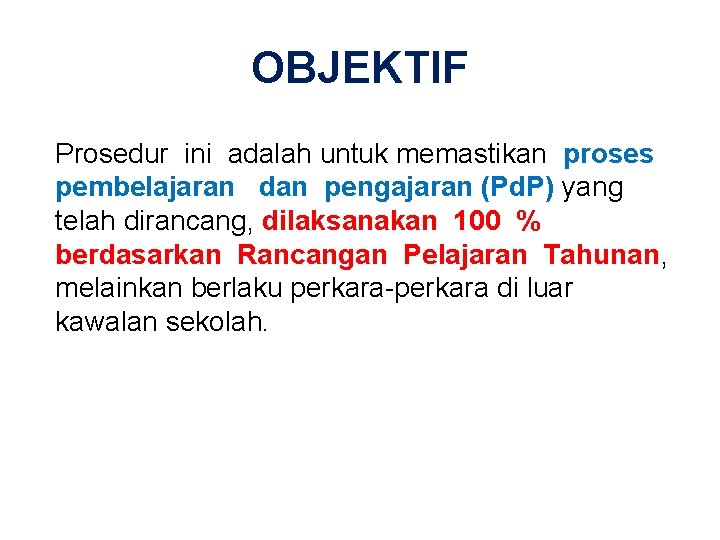 OBJEKTIF

Prosedur ini adalah untuk memastikan proses pembelajaran dan pengajaran (PdP) yang telah dirancang, dilaksanakan 100 % berdasarkan Rancangan Pelajaran Tahunan, melainkan berlaku perkara-perkara di luar kawalan sekolah.